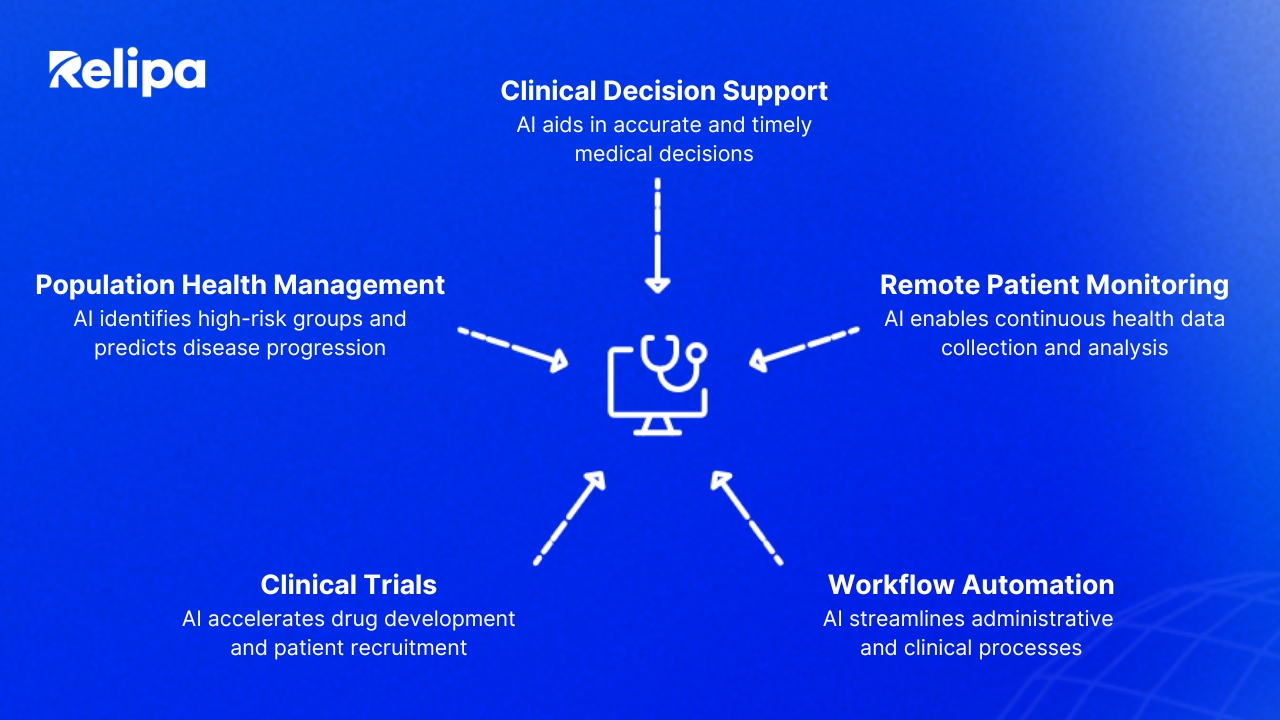 Relipa

Clinical Decision Support
AI aids in accurate and timely medical decisions

Population Health Management
AI identifies high-risk groups and predicts disease progression

Remote Patient Monitoring
AI enables continuous health data collection and analysis

Clinical Trials
AI accelerates drug development and patient recruitment

Workflow Automation
AI streamlines administrative and clinical processes